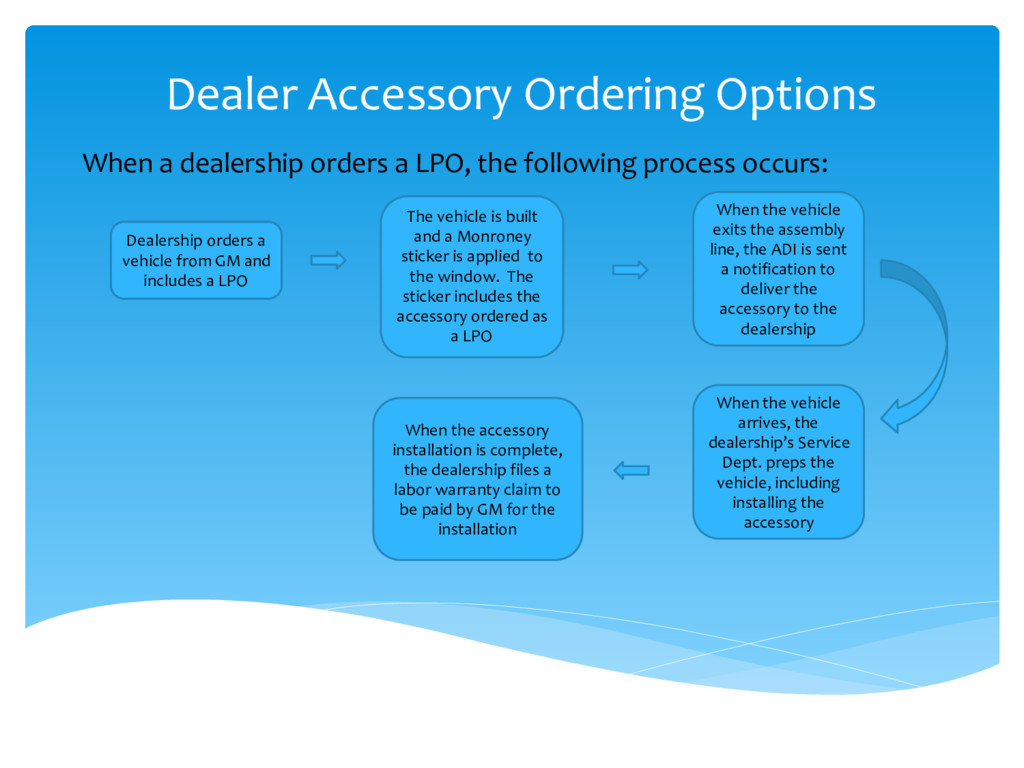 Dealer Accessory Ordering Options

When a dealership orders a LPO, the following process occurs:

Dealership orders a vehicle from GM and includes a LPO

The vehicle is built and a Monroney sticker is applied to the window. The sticker includes the accessory ordered as a LPO

When the vehicle exits the assembly line, the ADI is sent a notification to deliver the accessory to the dealership

When the vehicle arrives, the dealership's Service Dept. preps the vehicle, including installing the accessory

When the accessory installation is complete, the dealership files a labor warranty claim to be paid by GM for the installation